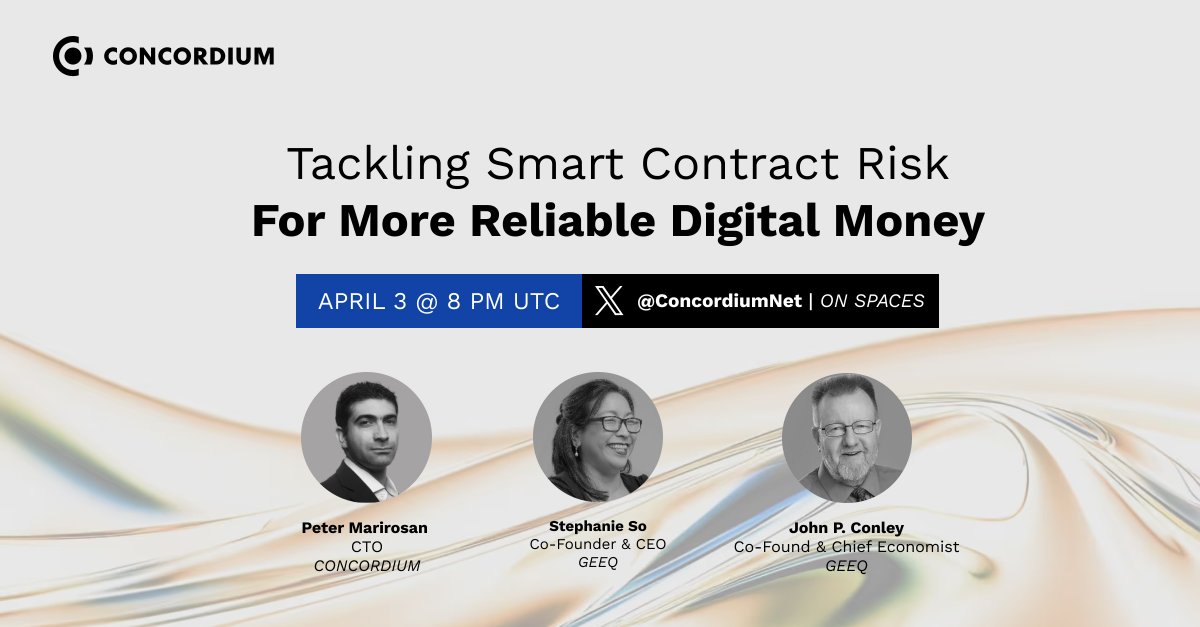 CONCORDIUM

Tackling Smart Contract Risk
For More Reliable Digital Money

APRIL 3 @ 8 PM UTC

@ConcordiumNet | ON SPACES

Peter Marirosan
CTO
CONCORDIUM

Stephanie So
Co-Founder & CEO
GEEQ

John P. Conley
Co-Found & Chief Economist
GEEQ